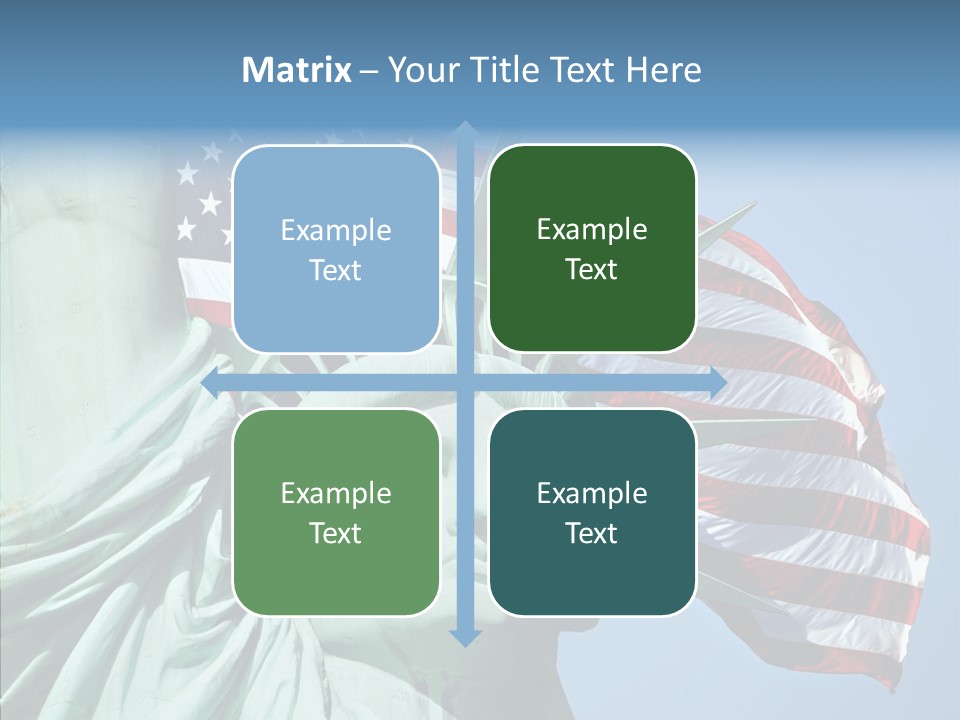 Matrix – Your Title Text Here

Example Text

Example Text

Example Text

Example Text